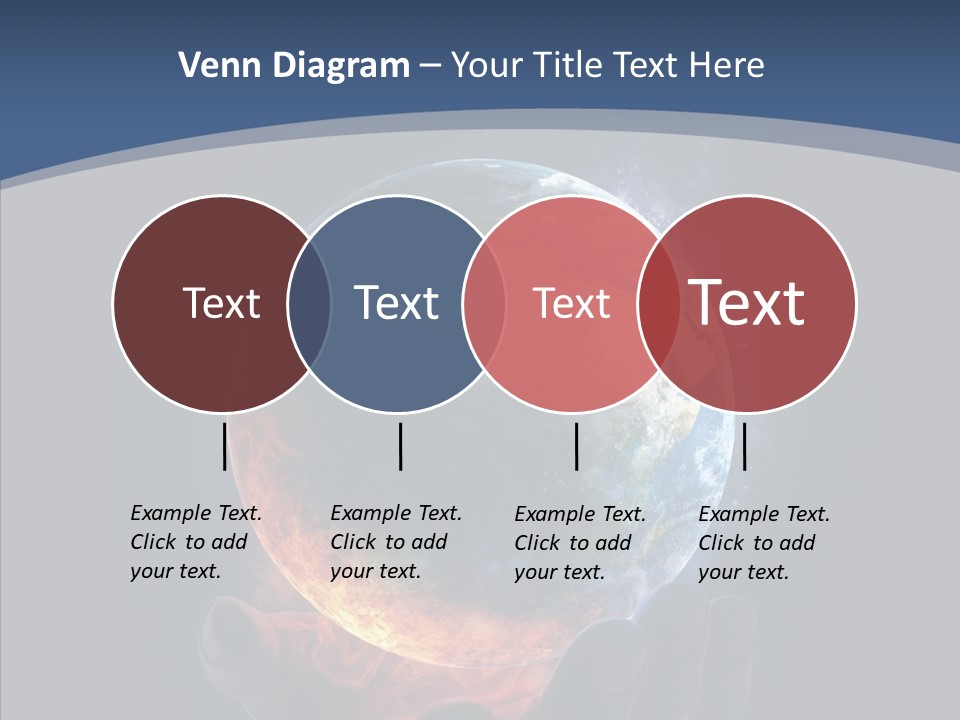 Venn Diagram – Your Title Text Here

Text

Text

Text

Text

Example Text. Click to add your text.

Example Text. Click to add your text.

Example Text. Click to add your text.

Example Text. Click to add your text.